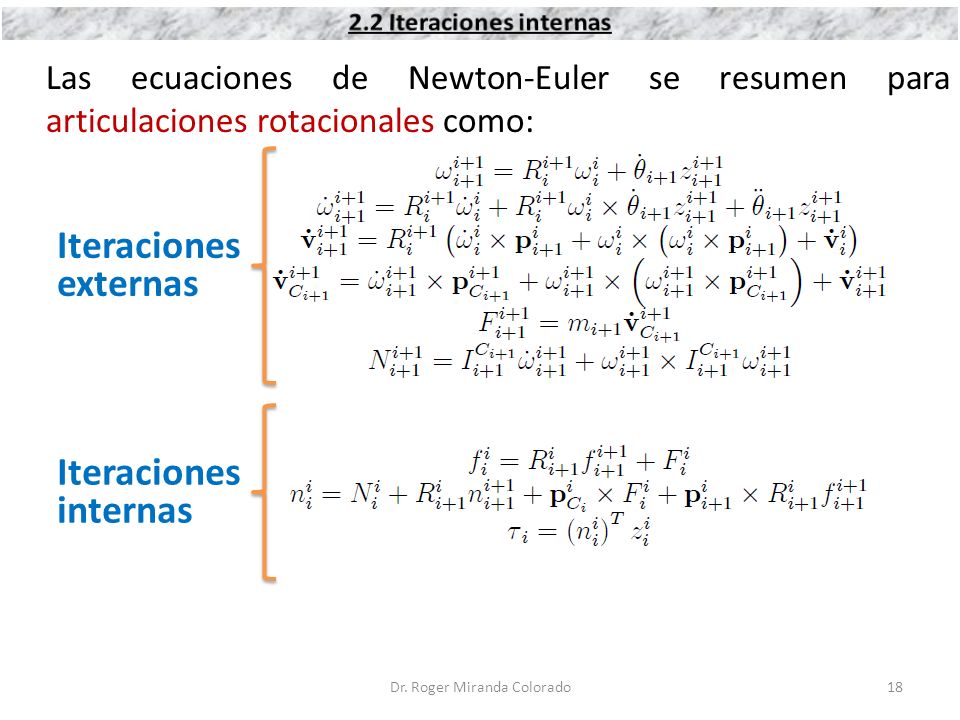 2.2 Iteraciones internas

Las ecuaciones de Newton-Euler se resumen para articulaciones rotacionales como:

Iteraciones externas

$\omega_{i+1}^{i+1} = R_i^{i+1}\omega_i^i + \dot{\theta}_{i+1} z_{i+1}^{i+1}$
$\dot{\omega}_{i+1}^{i+1} = R_i^{i+1}\dot{\omega}_i^i + R_i^{i+1}\omega_i^i \times \dot{\theta}_{i+1} z_{i+1}^{i+1} + \ddot{\theta}_{i+1} z_{i+1}^{i+1}$
$\dot{\mathbf{v}}_{i+1}^{i+1} = R_i^{i+1}\left(\dot{\omega}_i^i \times \mathbf{p}_{i+1}^i + \omega_i^i \times \left(\omega_i^i \times \mathbf{p}_{i+1}^i\right) + \dot{\mathbf{v}}_i^i\right)$
$\dot{\mathbf{v}}_{C_{i+1}}^{i+1} = \dot{\omega}_{i+1}^{i+1} \times \mathbf{p}_{C_{i+1}}^{i+1} + \omega_{i+1}^{i+1} \times \left(\omega_{i+1}^{i+1} \times \mathbf{p}_{C_{i+1}}^{i+1}\right) + \dot{\mathbf{v}}_{i+1}^{i+1}$
$F_{i+1}^{i+1} = m_{i+1}\dot{\mathbf{v}}_{C_{i+1}}^{i+1}$
$N_{i+1}^{i+1} = I_{i+1}^{C_{i+1}}\dot{\omega}_{i+1}^{i+1} + \omega_{i+1}^{i+1} \times I_{i+1}^{C_{i+1}}\omega_{i+1}^{i+1}$

Iteraciones internas

$f_i^i = R_{i+1}^i f_{i+1}^{i+1} + F_i^i$
$n_i^i = N_i^i + R_{i+1}^i n_{i+1}^{i+1} + \mathbf{p}_{C_i}^i \times F_i^i + \mathbf{p}_{i+1}^i \times R_{i+1}^i f_{i+1}^{i+1}$
$\tau_i = \left(n_i^i\right)^T z_i^i$

Dr. Roger Miranda Colorado

18